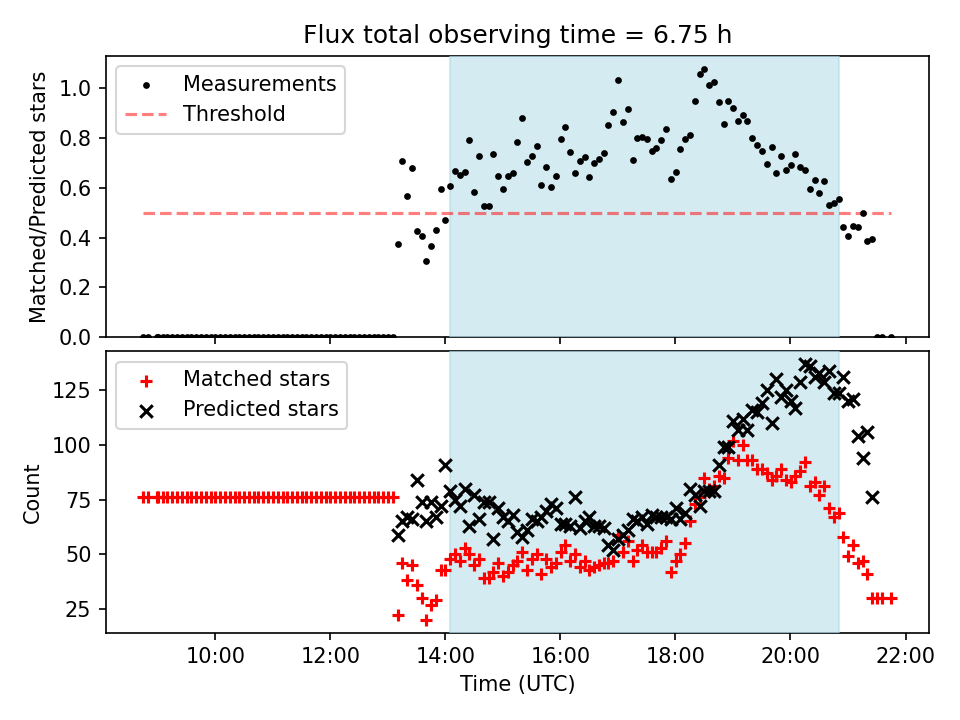 Flux total observing time = 6.75 h

Measurements
Threshold

Matched/Predicted stars

1.0
0.8
0.6
0.4
0.2
0.0

Matched stars
Predicted stars

Count

125
100
75
50
25

10:00
12:00
14:00
16:00
18:00
20:00
22:00

Time (UTC)